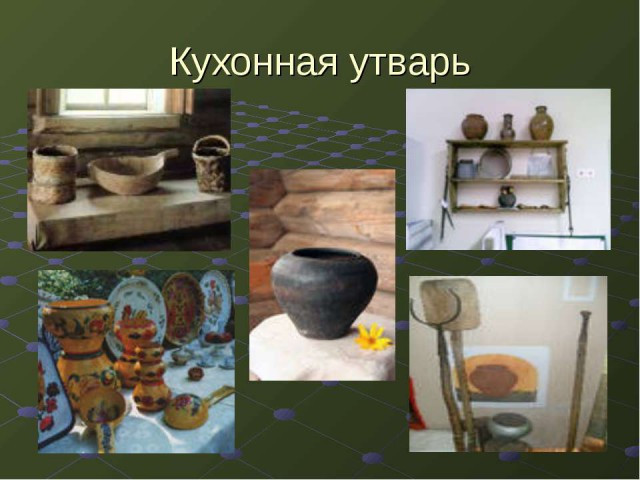 Кухонная утварь